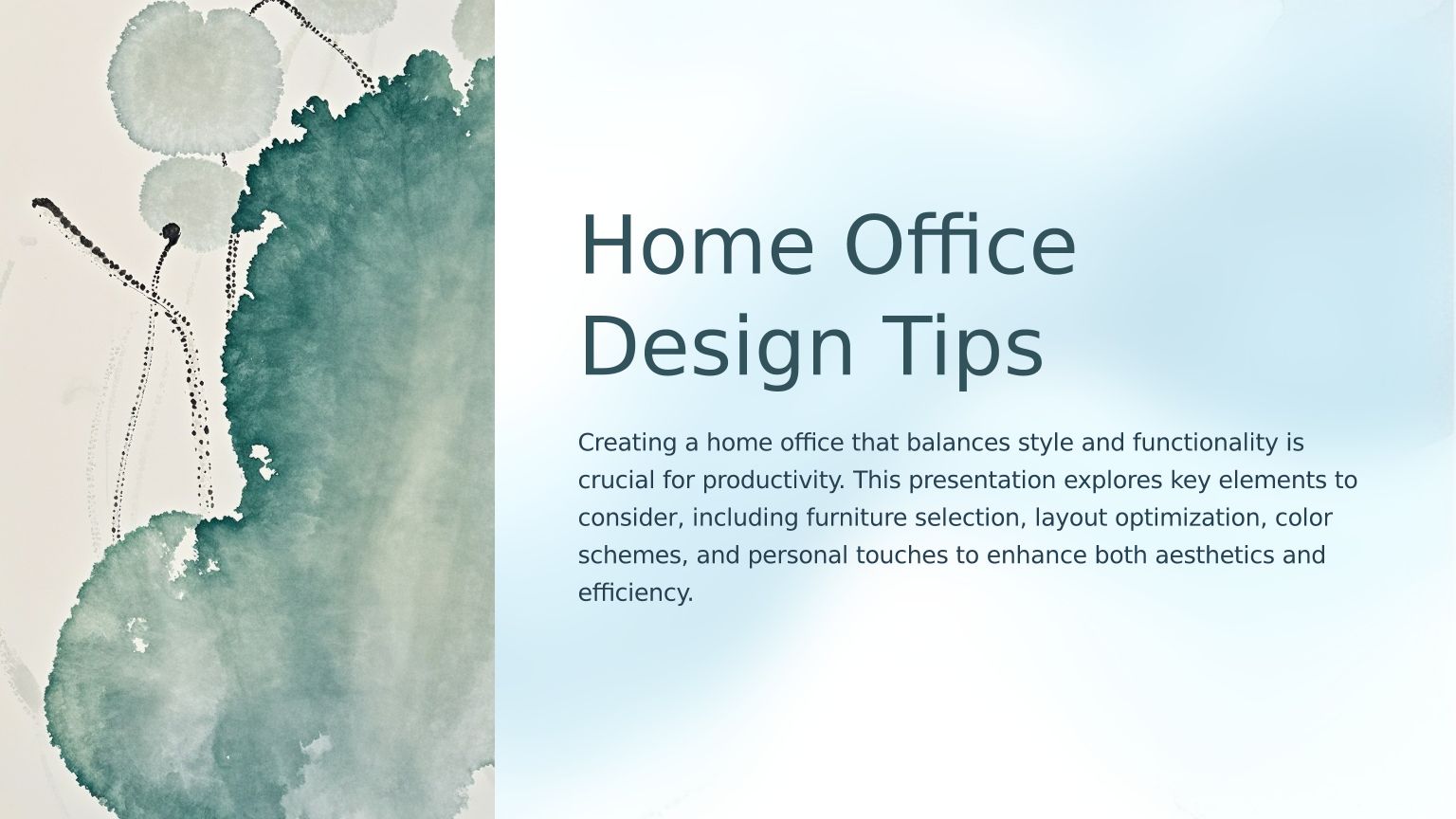 Home Office Design Tips

Creating a home office that balances style and functionality is crucial for productivity. This presentation explores key elements to consider, including furniture selection, layout optimization, color schemes, and personal touches to enhance both aesthetics and efficiency.